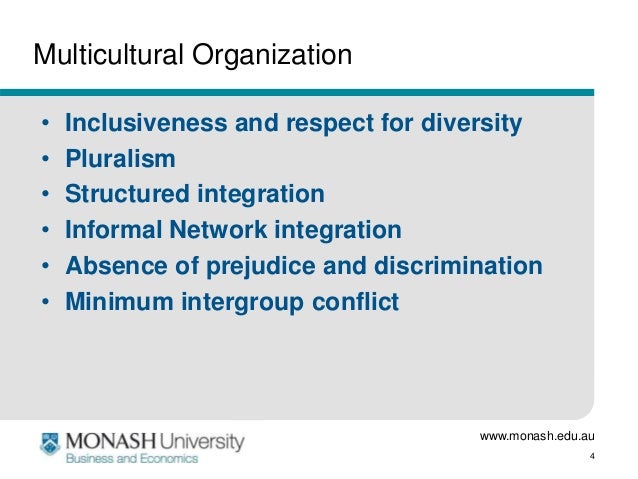 Multicultural Organization

• Inclusiveness and respect for diversity
• Pluralism
• Structured integration
• Informal Network integration
• Absence of prejudice and discrimination
• Minimum intergroup conflict

MONASH University
Business and Economics

www.monash.edu.au
4